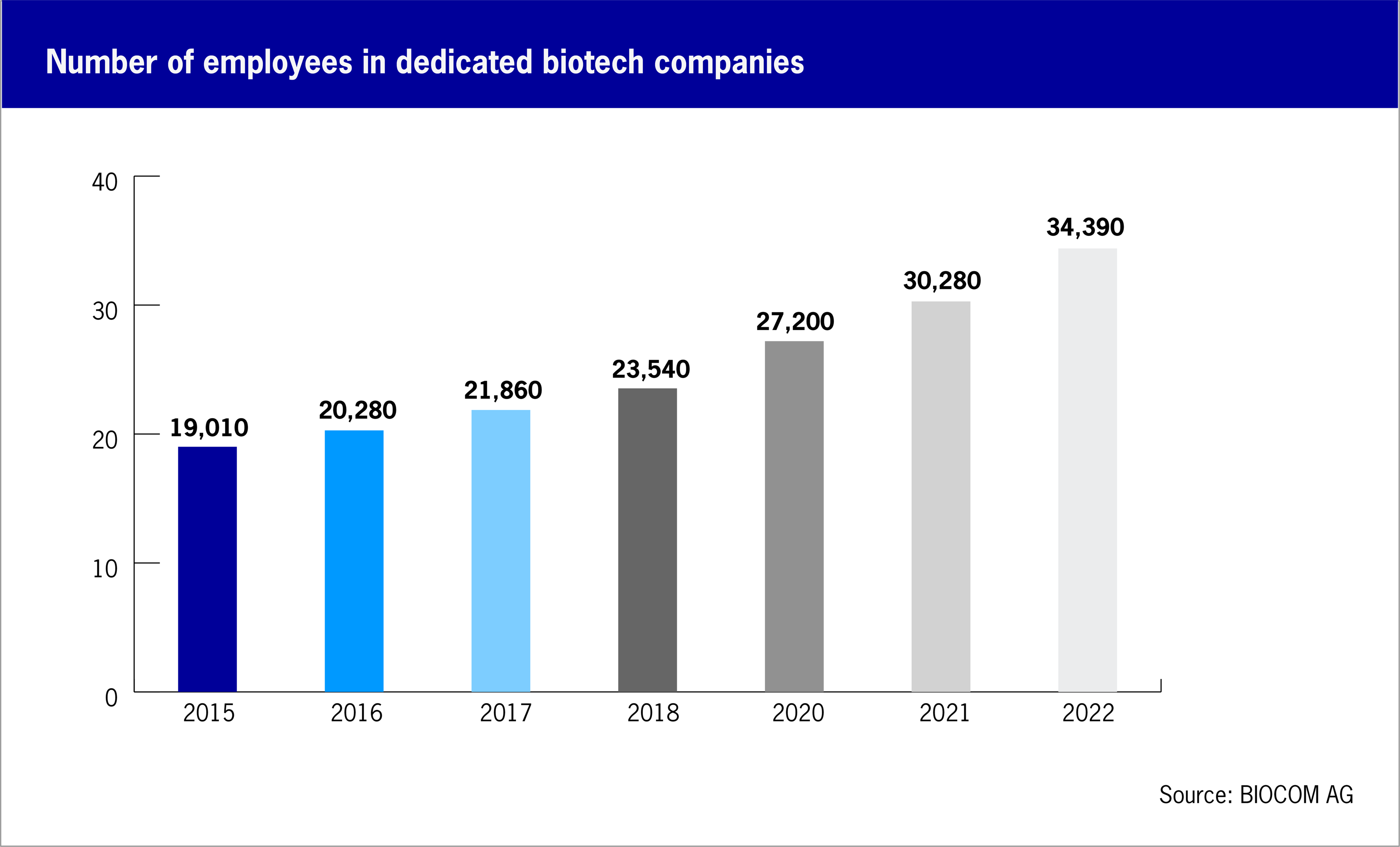 Number of employees in dedicated biotech companies

40
30
20
10
0

19,010
20,280
21,860
23,540
27,200
30,280
34,390

2015
2016
2017
2018
2020
2021
2022

Source: BIOCOM AG